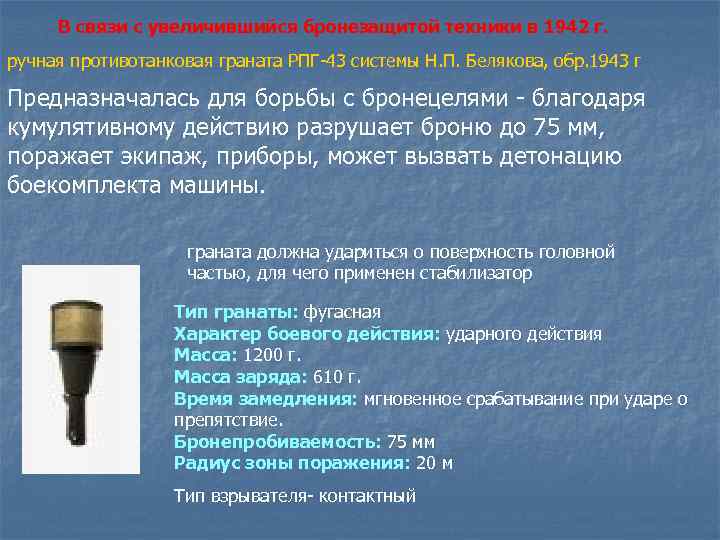 В связи с увеличившийся бронезащитой техники в 1942 г.

ручная противотанковая граната РПГ-43 системы Н.П. Белякова, обр.1943 г

Предназначалась для борьбы с бронецелями - благодаря кумулятивному действию разрушает броню до 75 мм, поражает экипаж, приборы, может вызвать детонацию боекомплекта машины.

граната должна удариться о поверхность головной частью, для чего применен стабилизатор

Тип гранаты: фугасная
Характер боевого действия: ударного действия
Масса: 1200 г.
Масса заряда: 610 г.
Время замедления: мгновенное срабатывание при ударе о препятствие.
Бронепробиваемость: 75 мм
Радиус зоны поражения: 20 м

Тип взрывателя- контактный